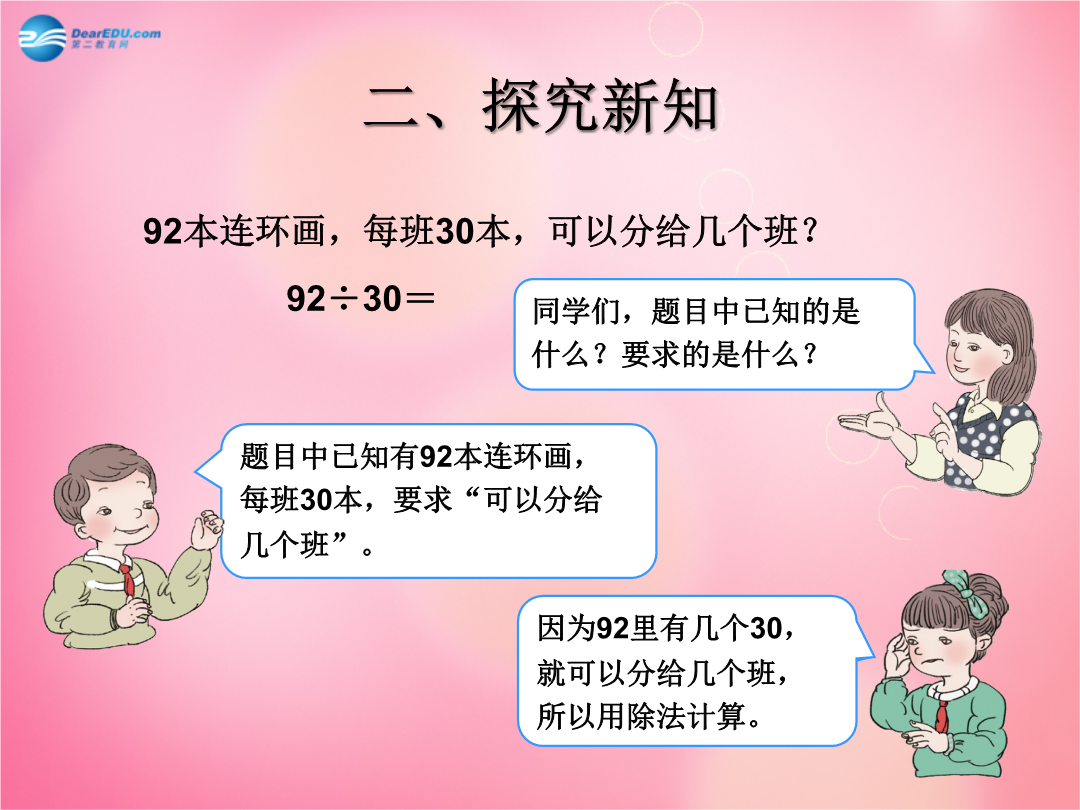 DearEDU.com
第二教育网

二、探究新知

92本连环画，每班30本，可以分给几个班？

$92 \div 30 =$

同学们，题目中已知的是什么？要求的是什么？

题目中已知有92本连环画，每班30本，要求“可以分给几个班”。

因为92里有几个30，就可以分给几个班，所以用除法计算。